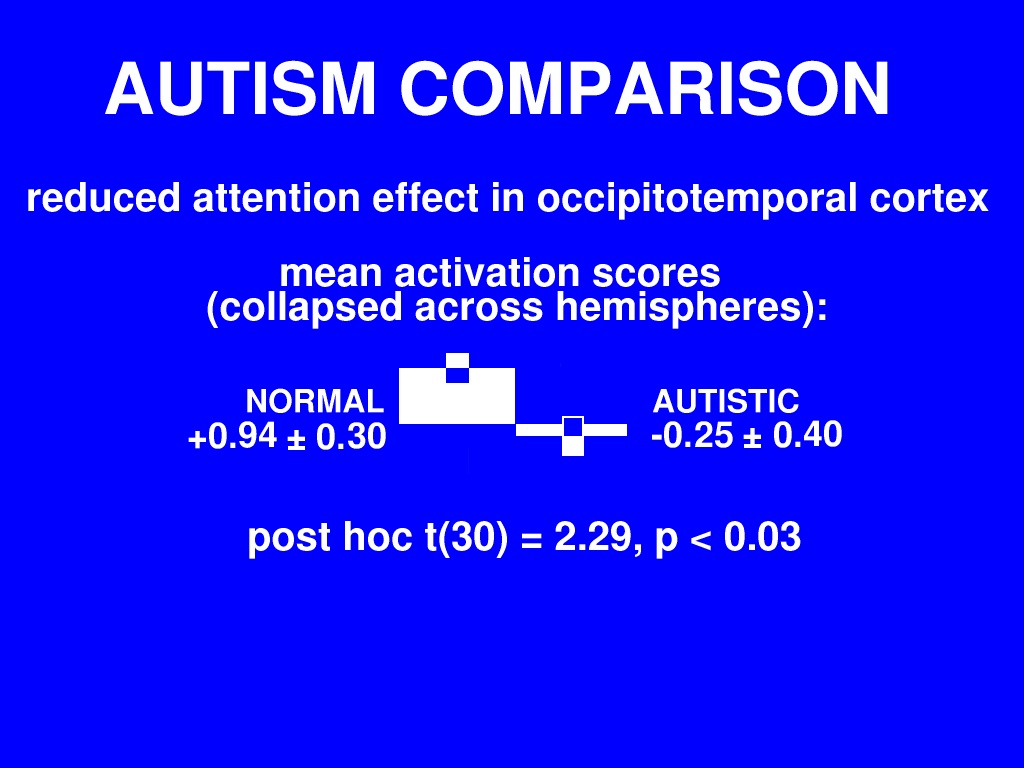 AUTISM COMPARISON

reduced attention effect in occipitotemporal cortex

mean activation scores
(collapsed across hemispheres):

NORMAL
+0.94 ± 0.30

AUTISTIC
-0.25 ± 0.40

post hoc t(30) = 2.29, p < 0.03